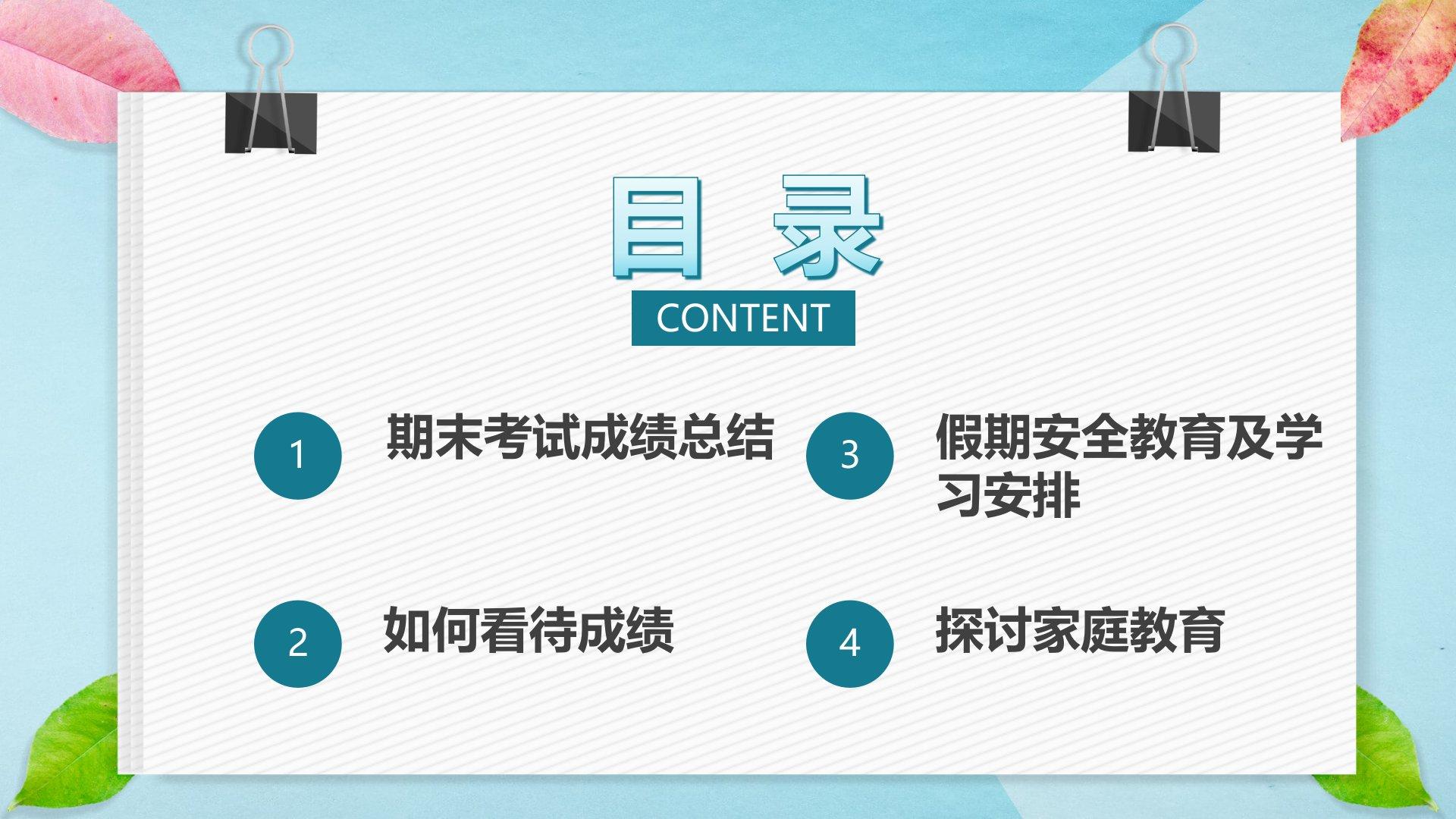 目 录

CONTENT

1 期末考试成绩总结

2 如何看待成绩

3 假期安全教育及学习安排

4 探讨家庭教育